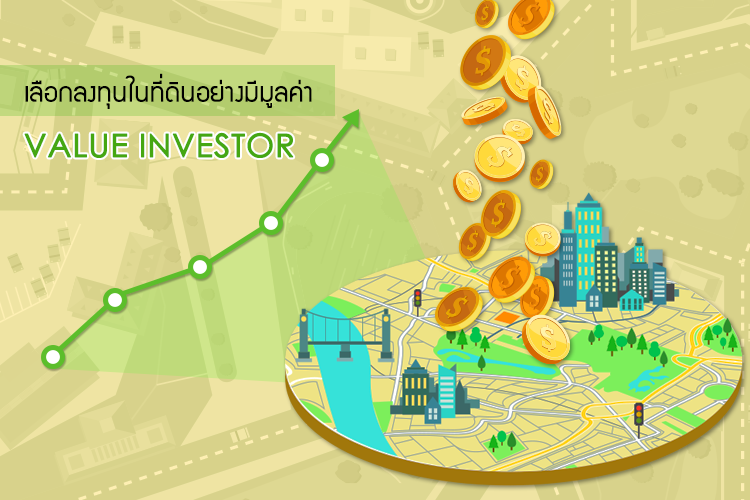 เลือกลงทุนในที่ดินอย่างมีมูลค่า

VALUE INVESTOR